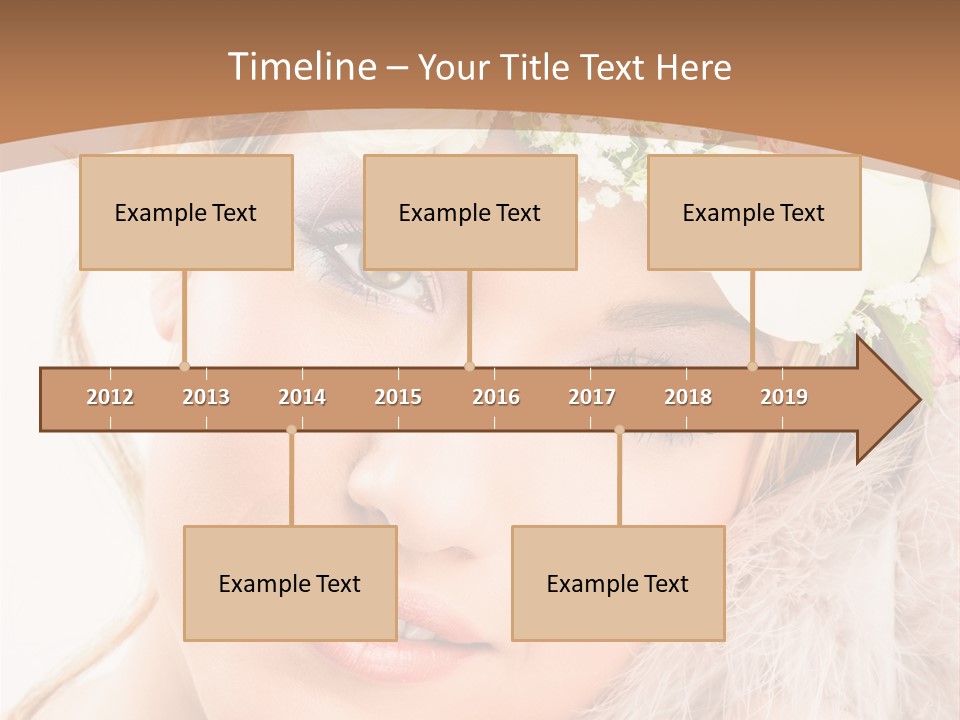 Timeline – Your Title Text Here

Example Text

Example Text

Example Text

2012 2013 2014 2015 2016 2017 2018 2019

Example Text

Example Text